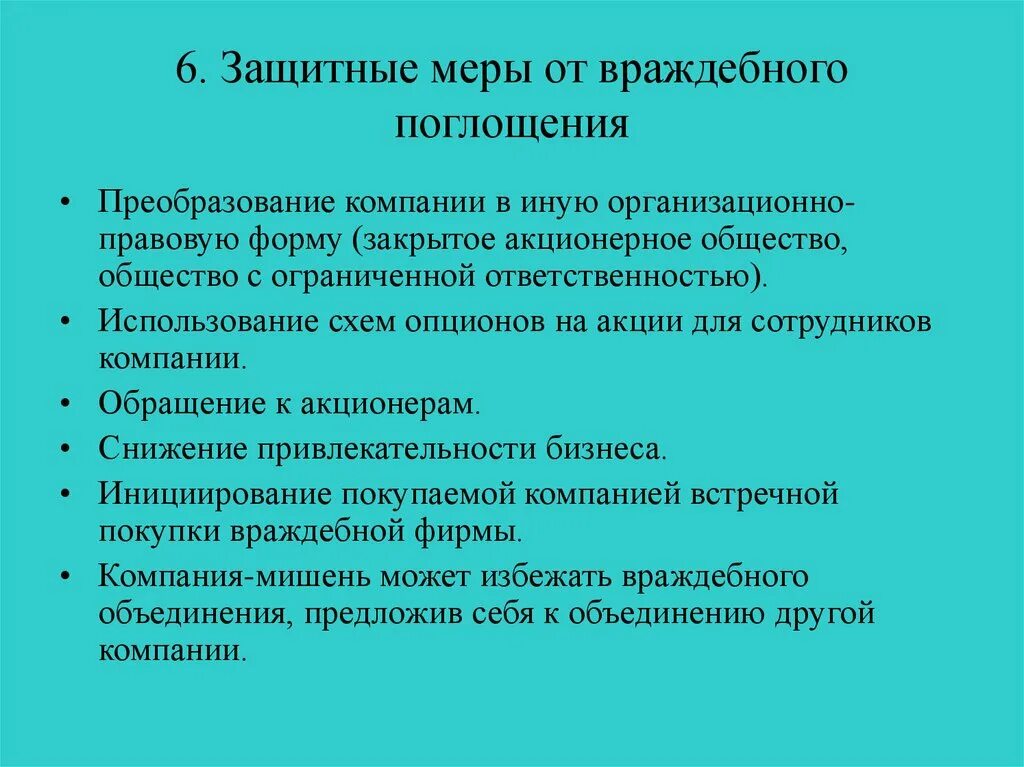 6. Защитные меры от враждебного поглощения

• Преобразование компании в иную организационно-правовую форму (закрытое акционерное общество, общество с ограниченной ответственностью).
• Использование схем опционов на акции для сотрудников компании.
• Обращение к акционерам.
• Снижение привлекательности бизнеса.
• Инициирование покупаемой компанией встречной покупки враждебной фирмы.
• Компания-мишень может избежать враждебного объединения, предложив себя к объединению другой компании.